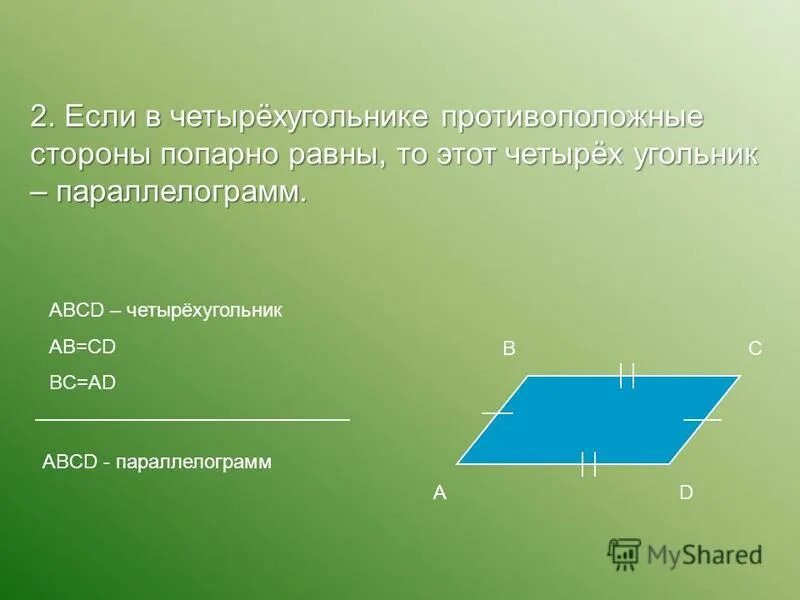 2. Если в четырёхугольнике противоположные стороны попарно равны, то этот четырёх угольник – параллелограмм.

ABCD – четырёхугольник

AB=CD

BC=AD

ABCD - параллелограмм

B

C

A

D

MyShared